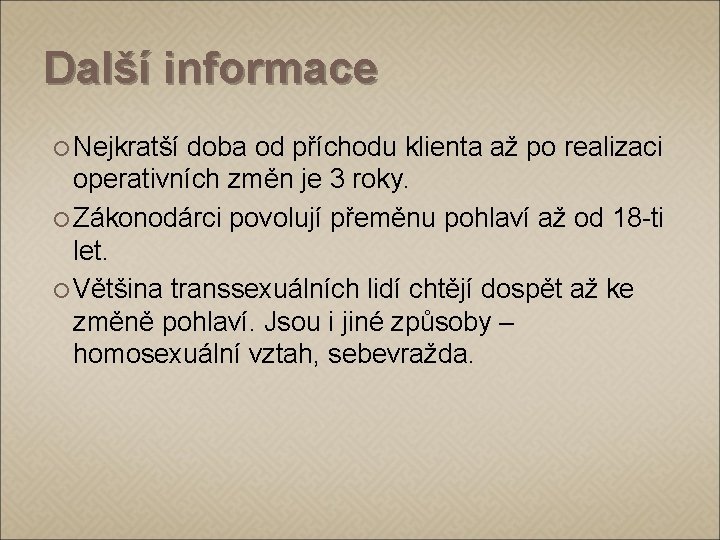 Další informace

Nejkratší doba od příchodu klienta až po realizaci operativních změn je 3 roky.

Zákonodárci povolují přeměnu pohlaví až od 18-ti let.

Většina transsexuálních lidí chtějí dospět až ke změně pohlaví. Jsou i jiné způsoby – homosexuální vztah, sebevražda.